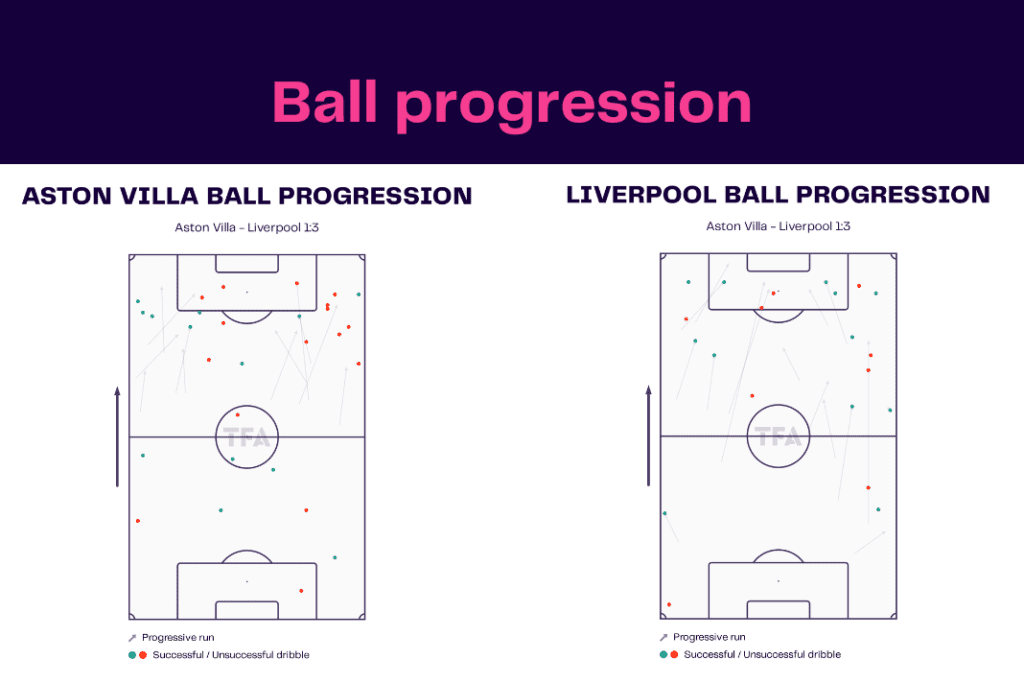 Ball progression

ASTON VILLA BALL PROGRESSION

Aston Villa - Liverpool 1:3

TFA

Progressive run
Successful / Unsuccessful dribble

LIVERPOOL BALL PROGRESSION

Aston Villa - Liverpool 1:3

TFA

Progressive run
Successful / Unsuccessful dribble